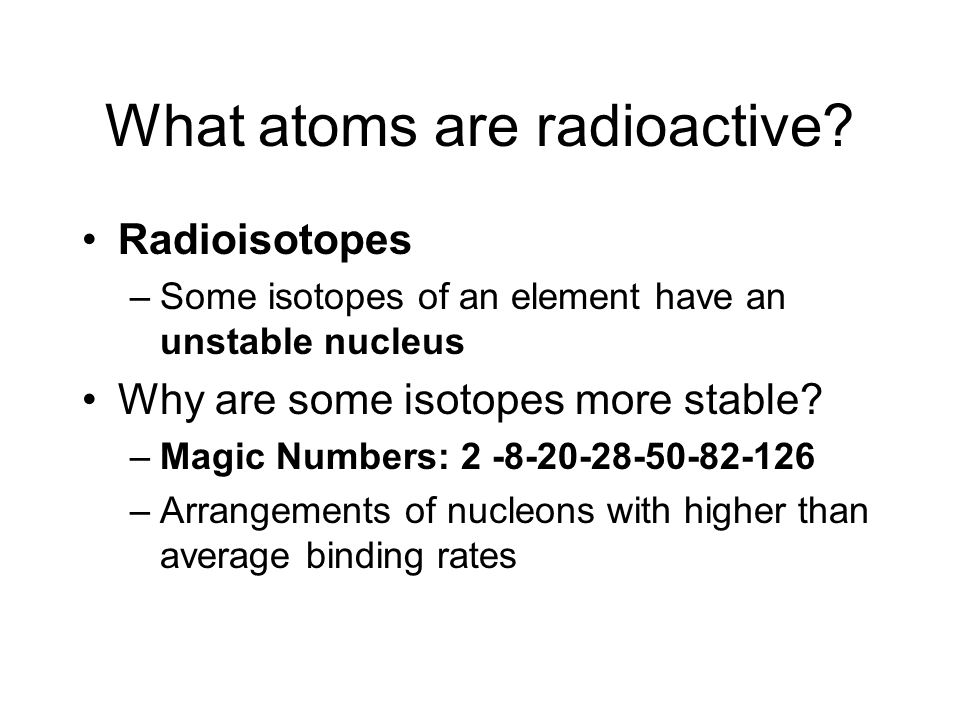 What atoms are radioactive?

• Radioisotopes
– Some isotopes of an element have an unstable nucleus

• Why are some isotopes more stable?
– Magic Numbers: 2 -8-20-28-50-82-126
– Arrangements of nucleons with higher than average binding rates